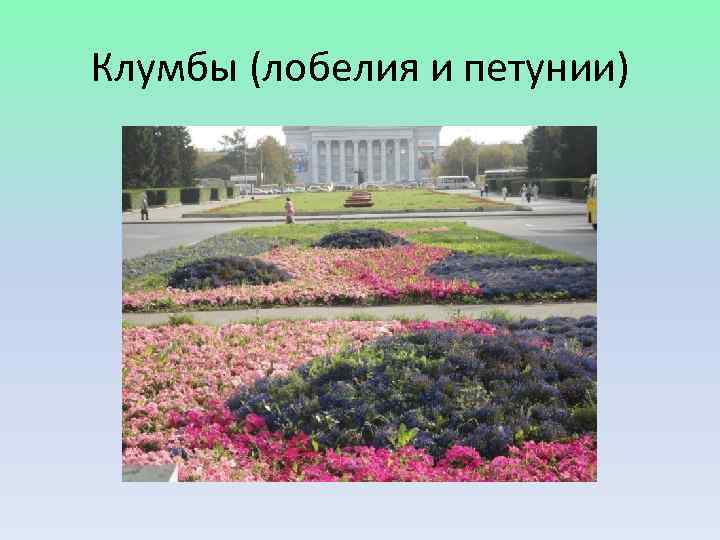 Клумбы (лобелия и петунии)